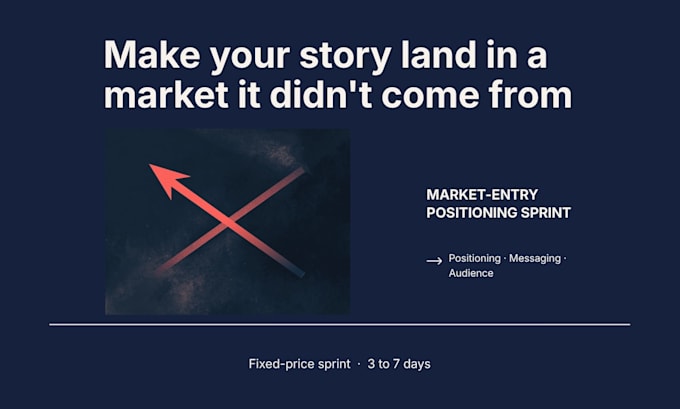 Make your story land in a market it didn't come from

MARKET-ENTRY POSITIONING SPRINT

→ Positioning · Messaging · Audience

Fixed-price sprint · 3 to 7 days